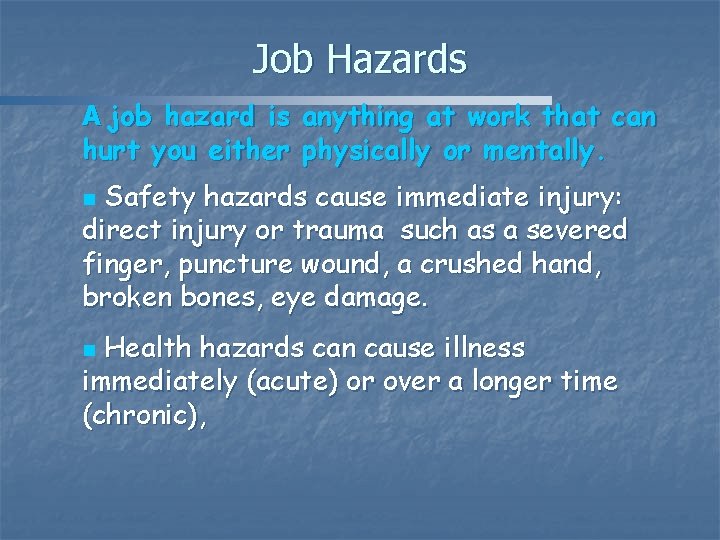 Job Hazards

A job hazard is anything at work that can hurt you either physically or mentally.

■ Safety hazards cause immediate injury: direct injury or trauma such as a severed finger, puncture wound, a crushed hand, broken bones, eye damage.

■ Health hazards can cause illness immediately (acute) or over a longer time (chronic),